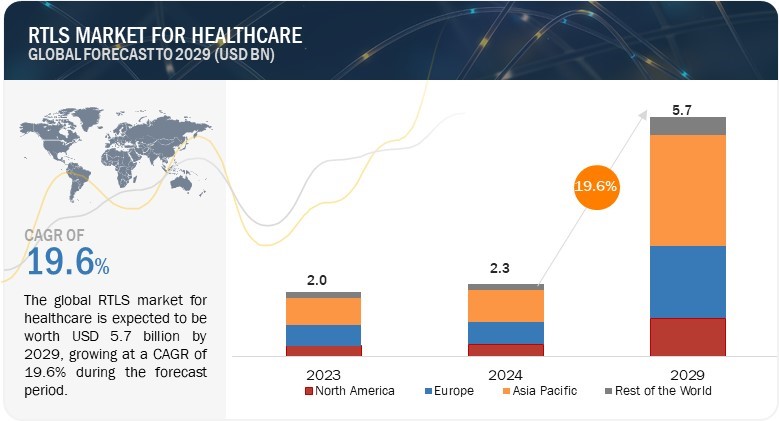 RTLS MARKET FOR HEALTHCARE
GLOBAL FORECAST TO 2029 (USD BN)

CAGR OF
19.6%

The global RTLS market for healthcare is expected to be worth USD 5.7 billion by 2029, growing at a CAGR of 19.6% during the forecast period.

2.0
2.3
19.6%
5.7

2023
2024
2029

North America
Europe
Asia Pacific
Rest of the World